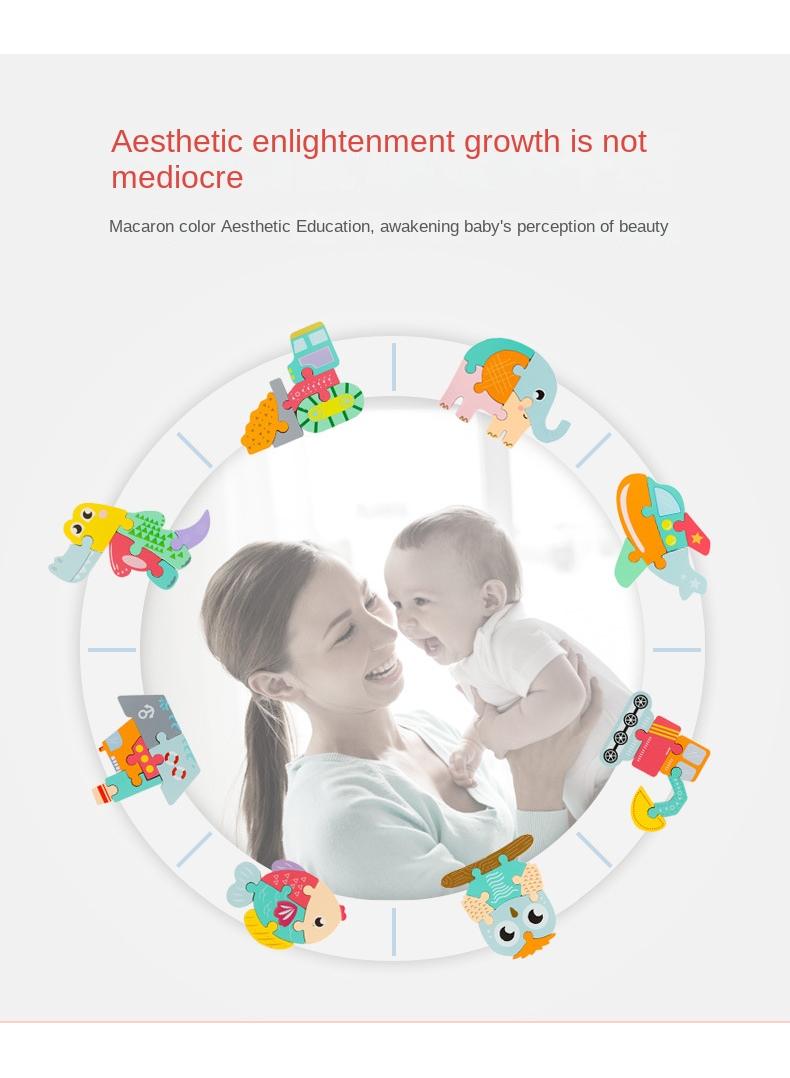 Aesthetic enlightenment growth is not mediocre

Macaron color Aesthetic Education, awakening baby's perception of beauty